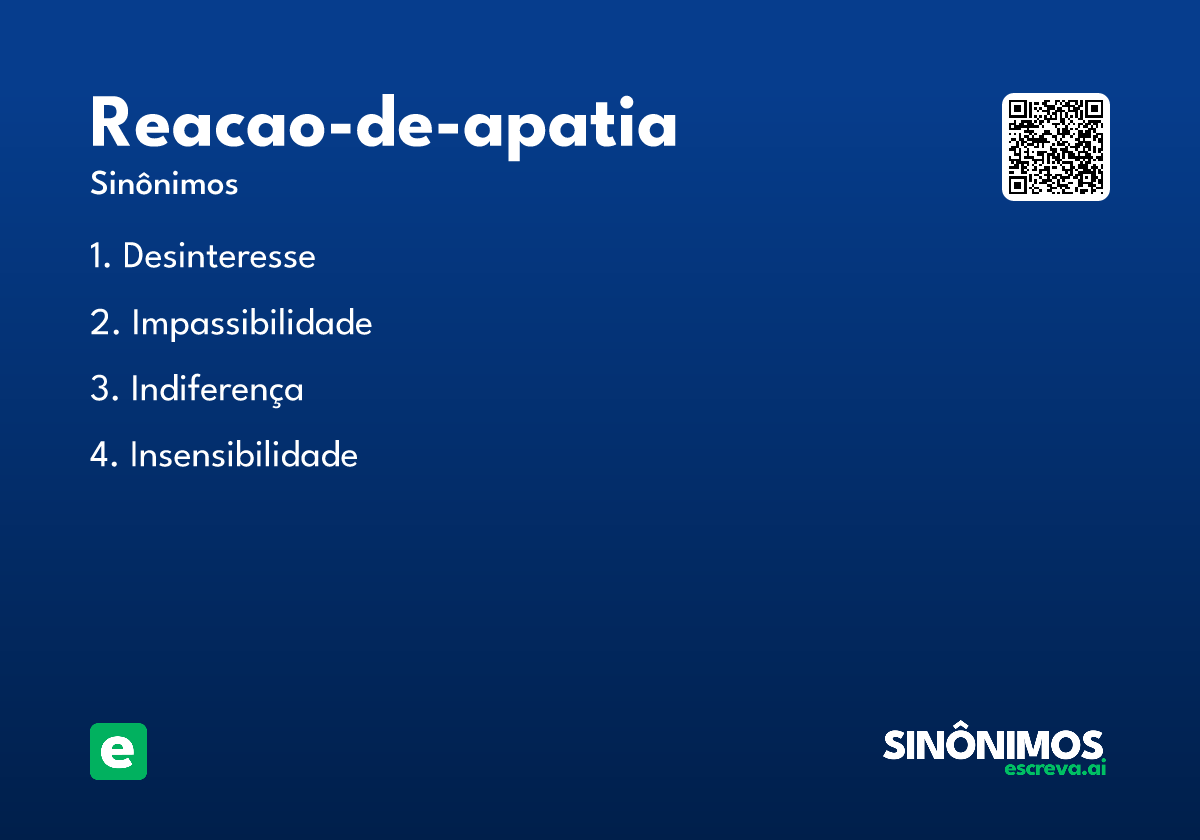 Reacao-de-apatia
Sinônimos

1. Desinteresse
2. Impassibilidade
3. Indiferença
4. Insensibilidade

e

SINÔNIMOS
escreva.ai